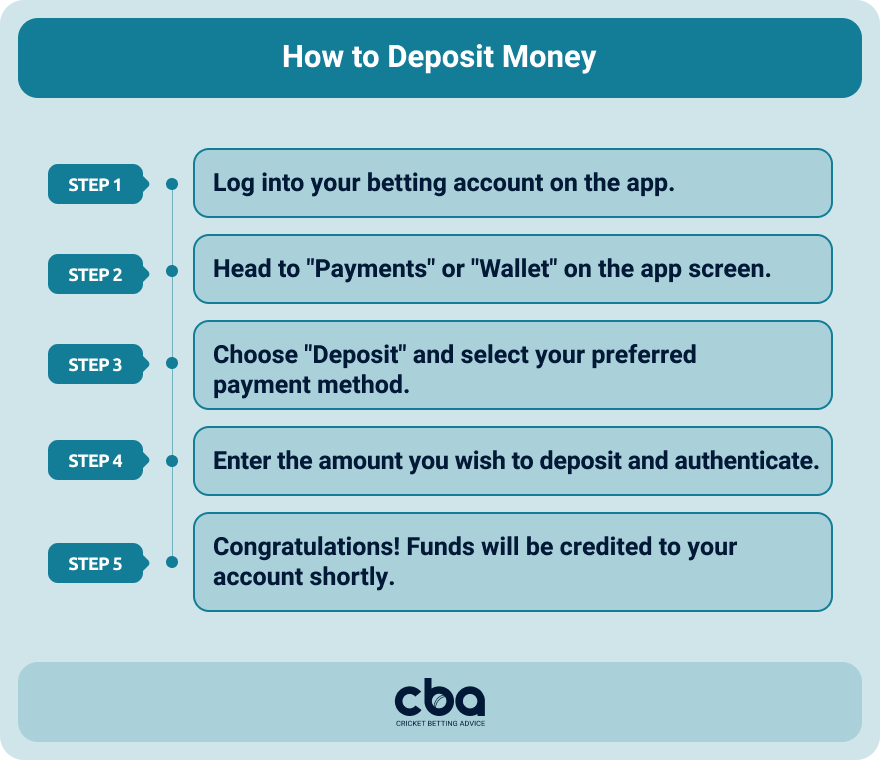 How to Deposit Money

STEP 1
Log into your betting account on the app.

STEP 2
Head to "Payments" or "Wallet" on the app screen.

STEP 3
Choose "Deposit" and select your preferred payment method.

STEP 4
Enter the amount you wish to deposit and authenticate.

STEP 5
Congratulations! Funds will be credited to your account shortly.

cba
CRICKET BETTING ADVICE